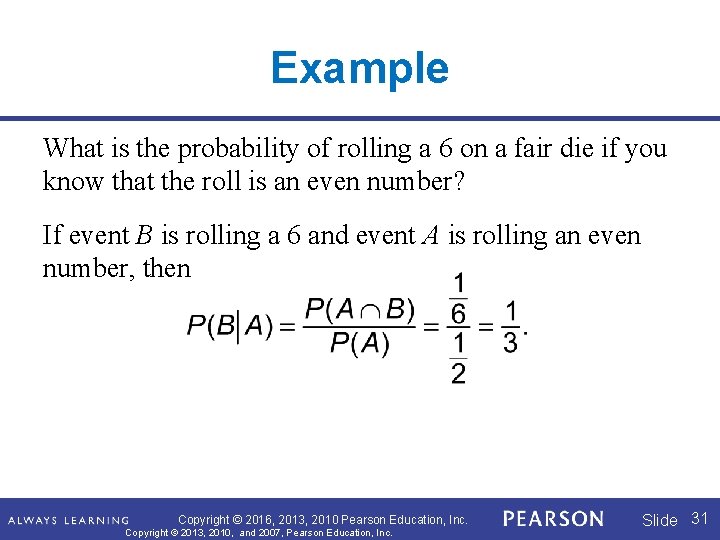 Example

What is the probability of rolling a 6 on a fair die if you know that the roll is an even number?

If event $B$ is rolling a 6 and event $A$ is rolling an even number, then

$P(B|A) = \frac{P(A \cap B)}{P(A)} = \frac{\frac{1}{6}}{\frac{1}{2}} = \frac{1}{3}.$

ALWAYS LEARNING Copyright © 2016, 2013, 2010 Pearson Education, Inc. Copyright © 2013, 2010, and 2007, Pearson Education, Inc. PEARSON Slide 31